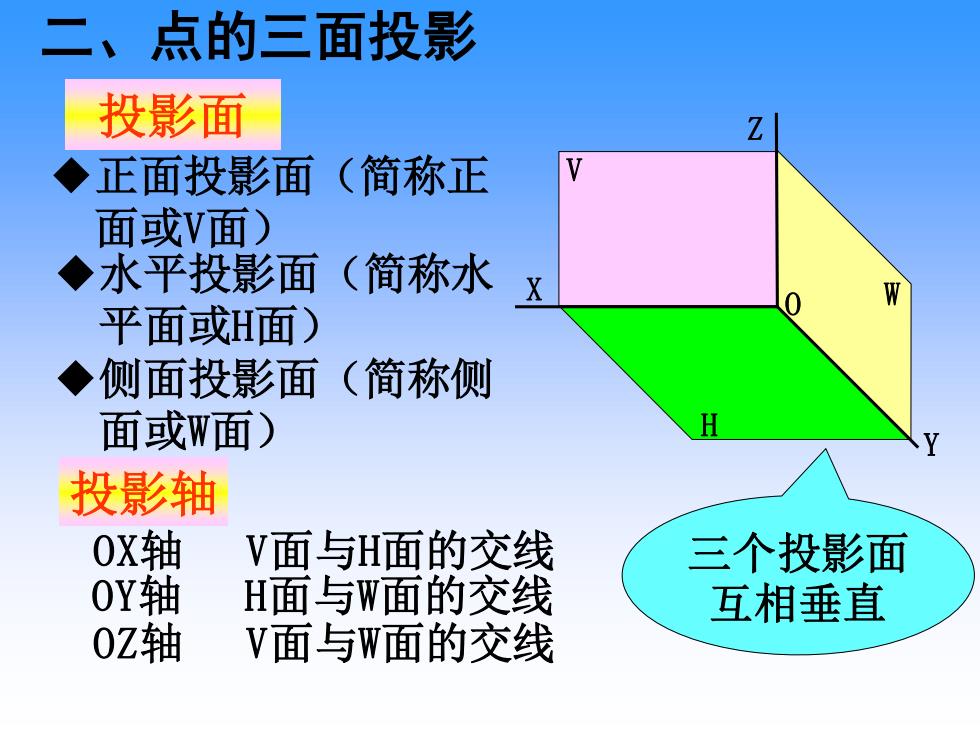 二、点的三面投影

投影面

◆正面投影面（简称正面或V面）

◆水平投影面（简称水平面或H面）

◆侧面投影面（简称侧面或W面）

投影轴

OX轴　V面与H面的交线
OY轴　H面与W面的交线
OZ轴　V面与W面的交线

Z
V
X
O
W
H
Y

三个投影面互相垂直